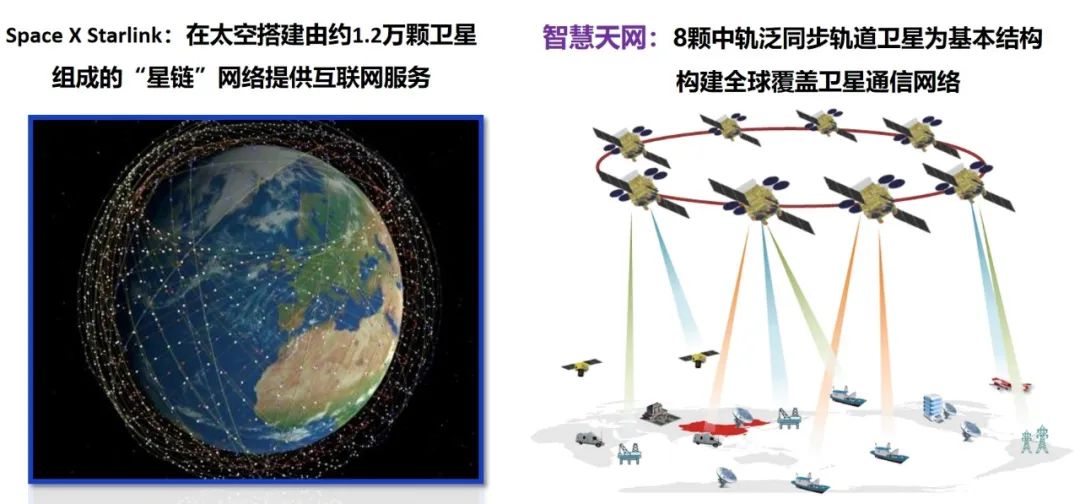 Space X Starlink：在太空搭建由约1.2万颗卫星组成的“星链”网络提供互联网服务

智慧天网：8颗中轨泛同步轨道卫星为基本结构构建全球覆盖卫星通信网络